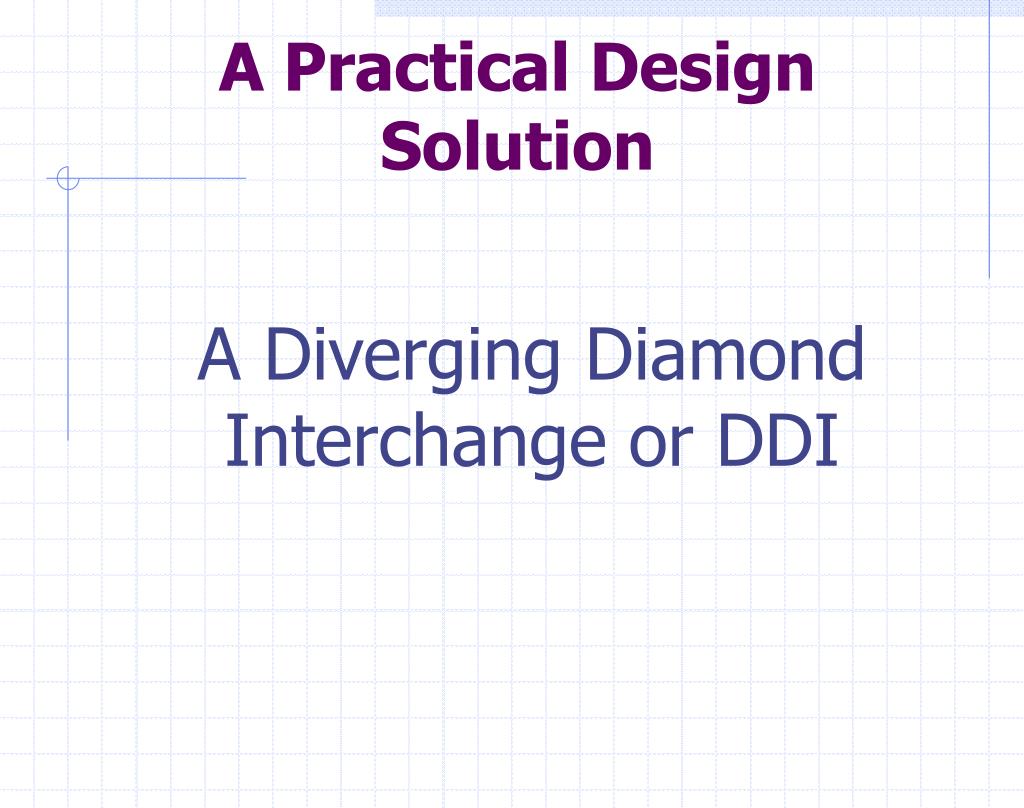 A Practical Design Solution

A Diverging Diamond Interchange or DDI